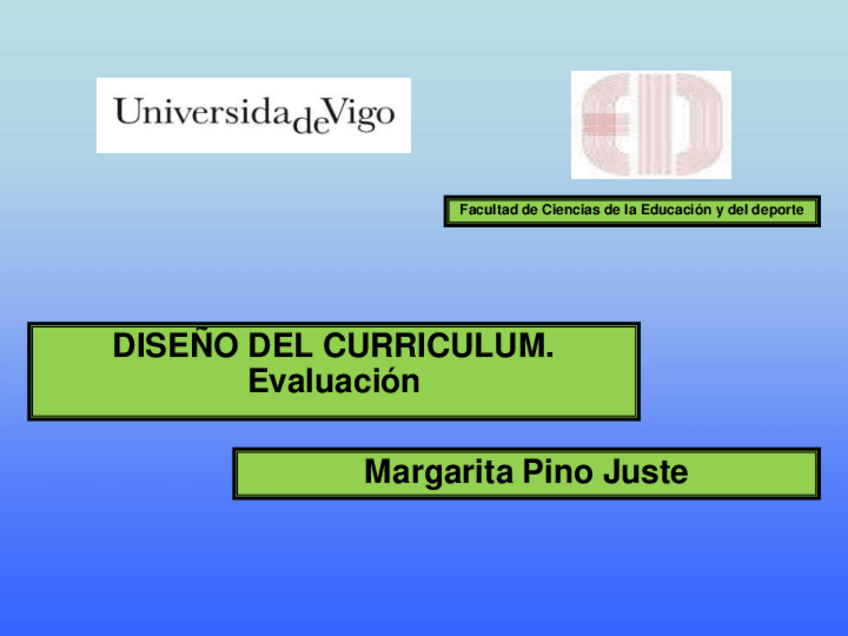 UniversidadeVigo

Facultad de Ciencias de la Educación y del deporte

DISEÑO DEL CURRICULUM.
Evaluación

Margarita Pino Juste